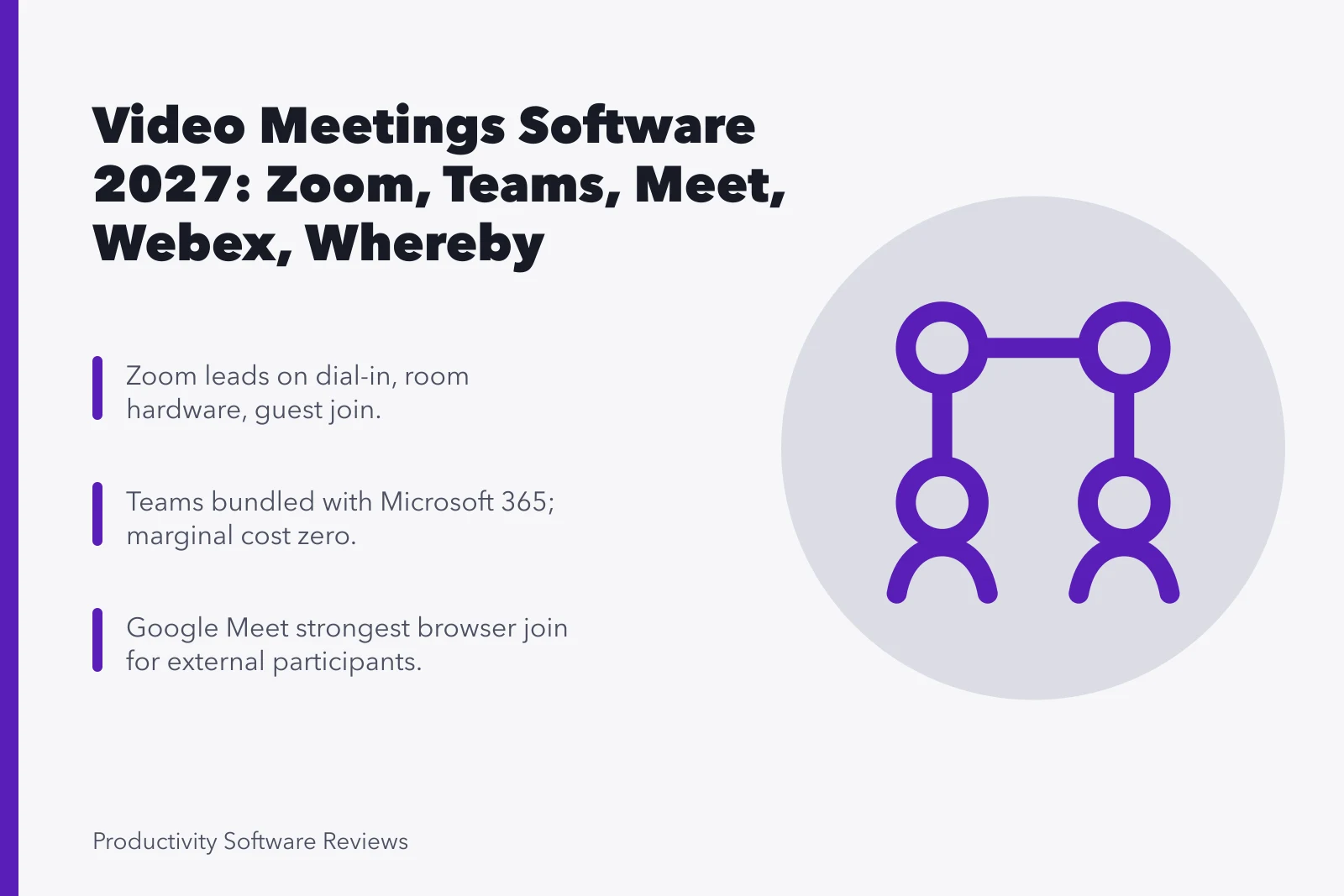 Video Meetings Software 2027: Zoom, Teams, Meet, Webex, Whereby

Zoom leads on dial-in, room hardware, guest join.

Teams bundled with Microsoft 365; marginal cost zero.

Google Meet strongest browser join for external participants.

Productivity Software Reviews